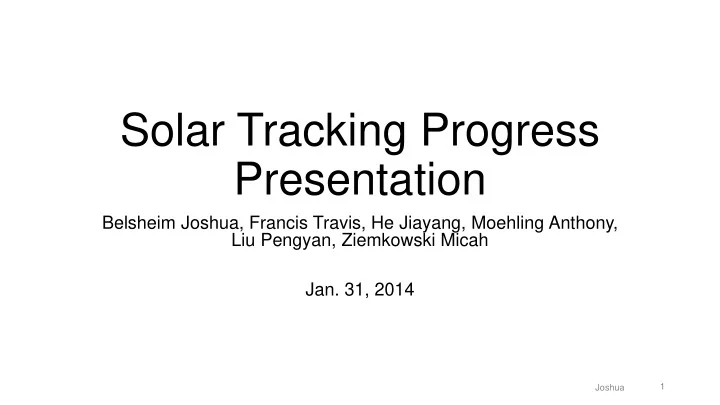 Solar Tracking Progress Presentation

Belsheim Joshua, Francis Travis, He Jiayang, Moehling Anthony, Liu Pengyan, Ziemkowski Micah

Jan. 31, 2014

Joshua

1